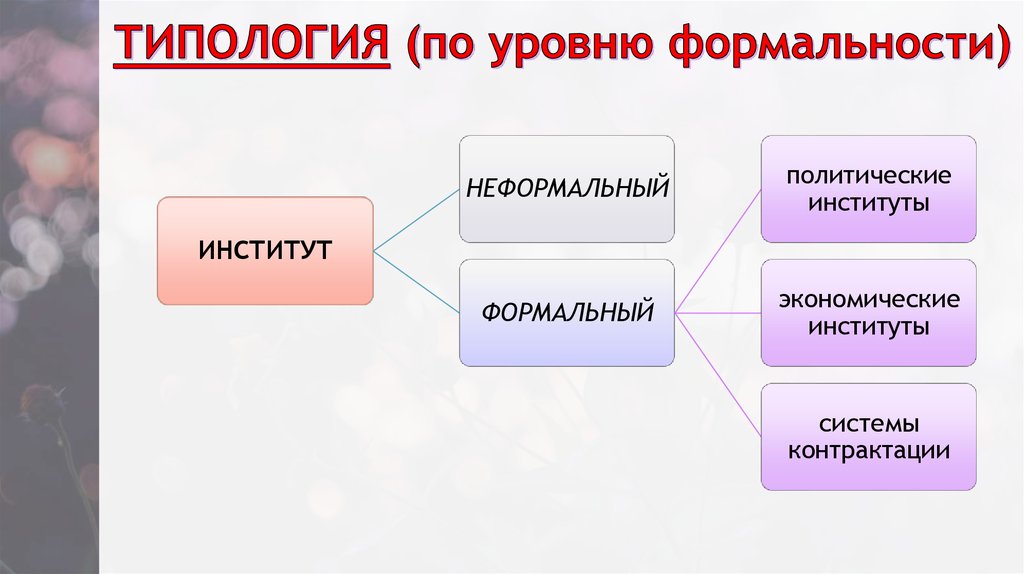 ТИПОЛОГИЯ (по уровню формальности)

ИНСТИТУТ

НЕФОРМАЛЬНЫЙ

ФОРМАЛЬНЫЙ

политические институты

экономические институты

системы контрактации